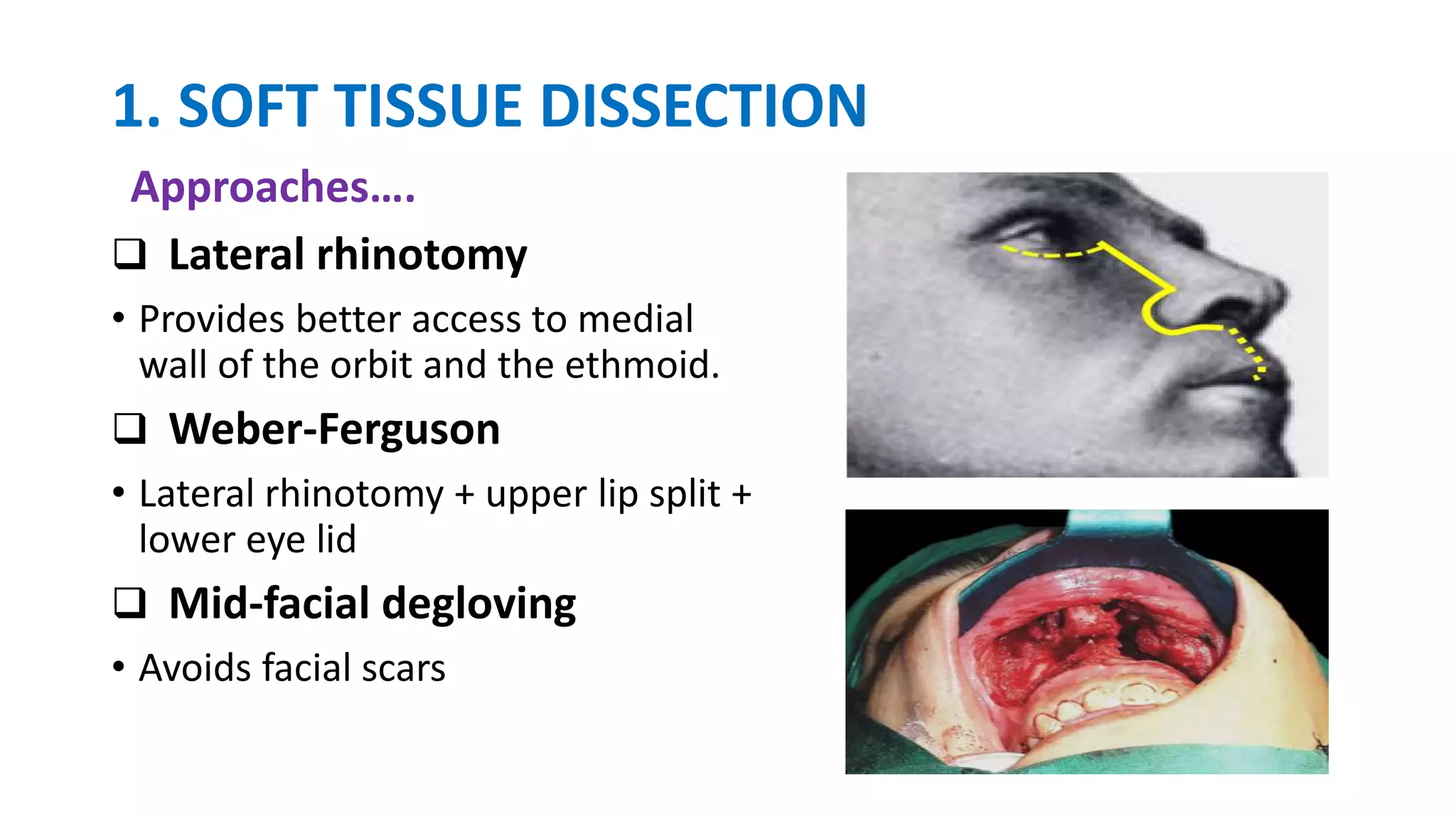 1. SOFT TISSUE DISSECTION

Approaches….

❑ Lateral rhinotomy

• Provides better access to medial wall of the orbit and the ethmoid.

❑ Weber-Ferguson

• Lateral rhinotomy + upper lip split + lower eye lid

❑ Mid-facial degloving

• Avoids facial scars